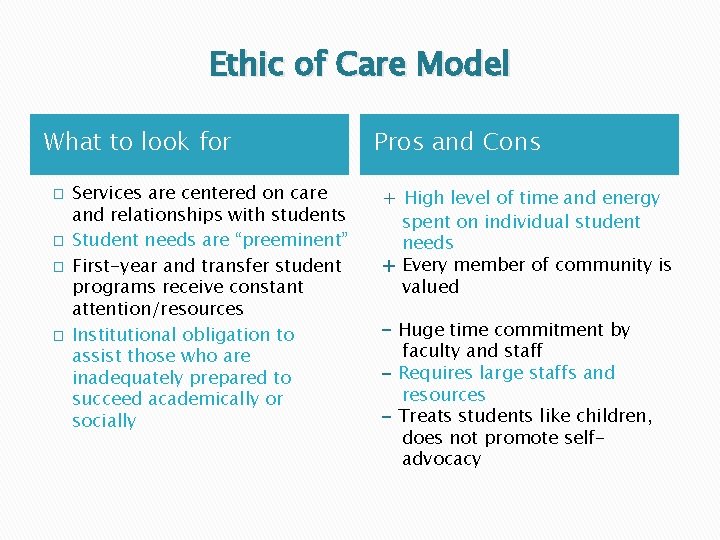 Ethic of Care Model

What to look for

□ Services are centered on care and relationships with students
□ Student needs are “preeminent”
□ First-year and transfer student programs receive constant attention/resources
□ Institutional obligation to assist those who are inadequately prepared to succeed academically or socially

Pros and Cons

+ High level of time and energy spent on individual student needs
+ Every member of community is valued

- Huge time commitment by faculty and staff
- Requires large staffs and resources
- Treats students like children, does not promote self-advocacy